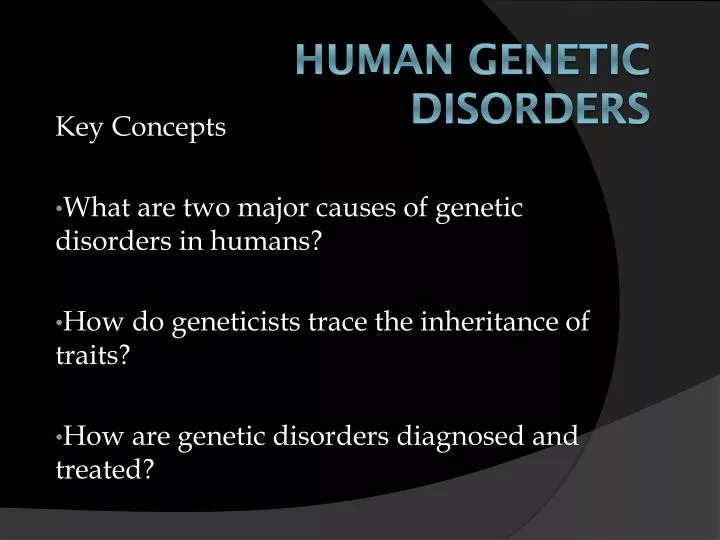 HUMAN GENETIC DISORDERS

Key Concepts

•What are two major causes of genetic disorders in humans?

•How do geneticists trace the inheritance of traits?

•How are genetic disorders diagnosed and treated?